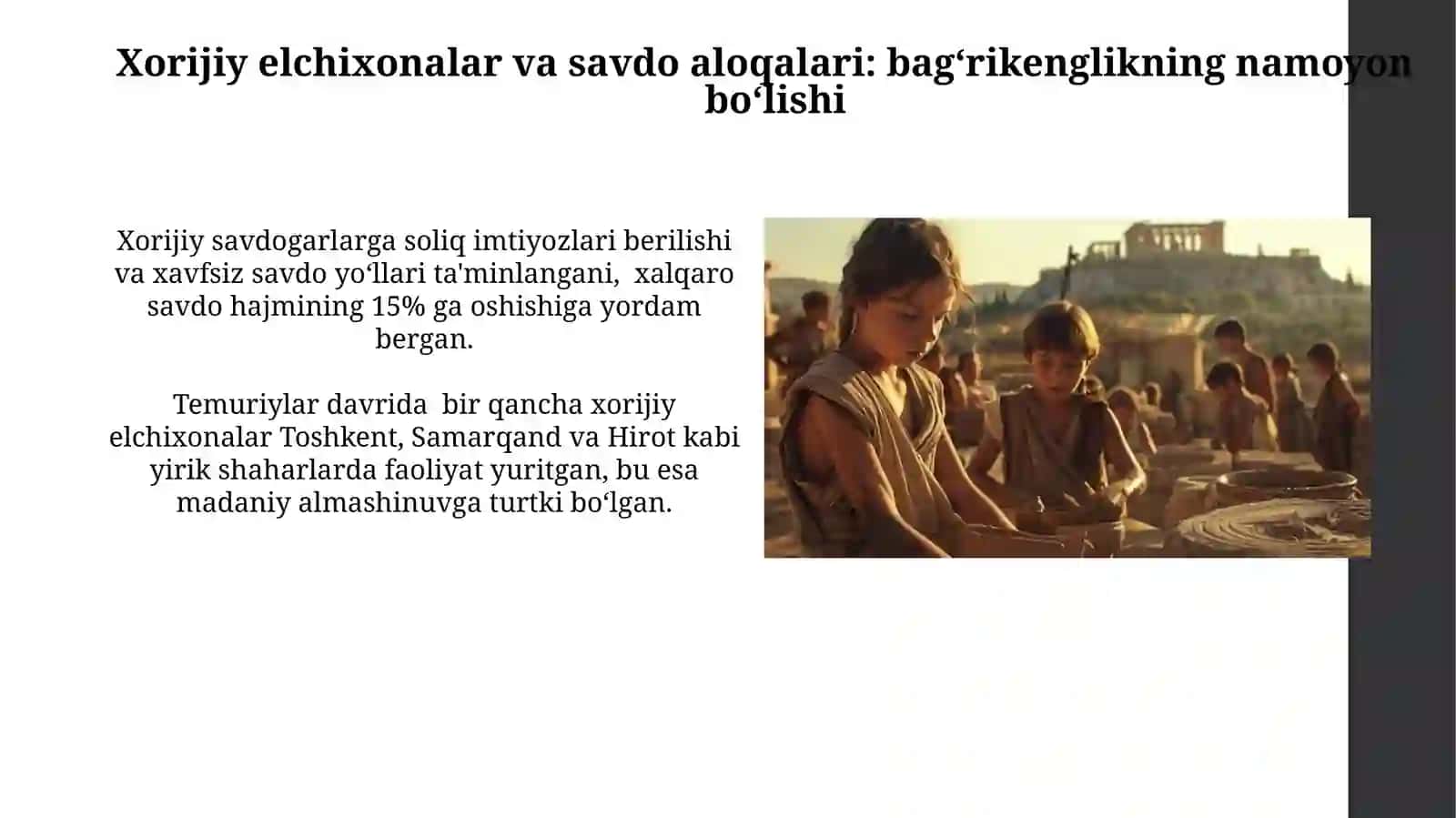 Xorijiy elchixonalar va savdo aloqalari: bag‘rikenglikning namoyon bo‘lishi

Xorijiy savdogarlarga soliq imtiyozlari berilishi va xavfsiz savdo yo‘llari ta'minlangani, xalqaro savdo hajmining 15% ga oshishiga yordam bergan.

Temuriylar davrida bir qancha xorijiy elchixonalar Toshkent, Samarqand va Hirot kabi yirik shaharlarda faoliyat yuritgan, bu esa madaniy almashinuvga turtki bo‘lgan.